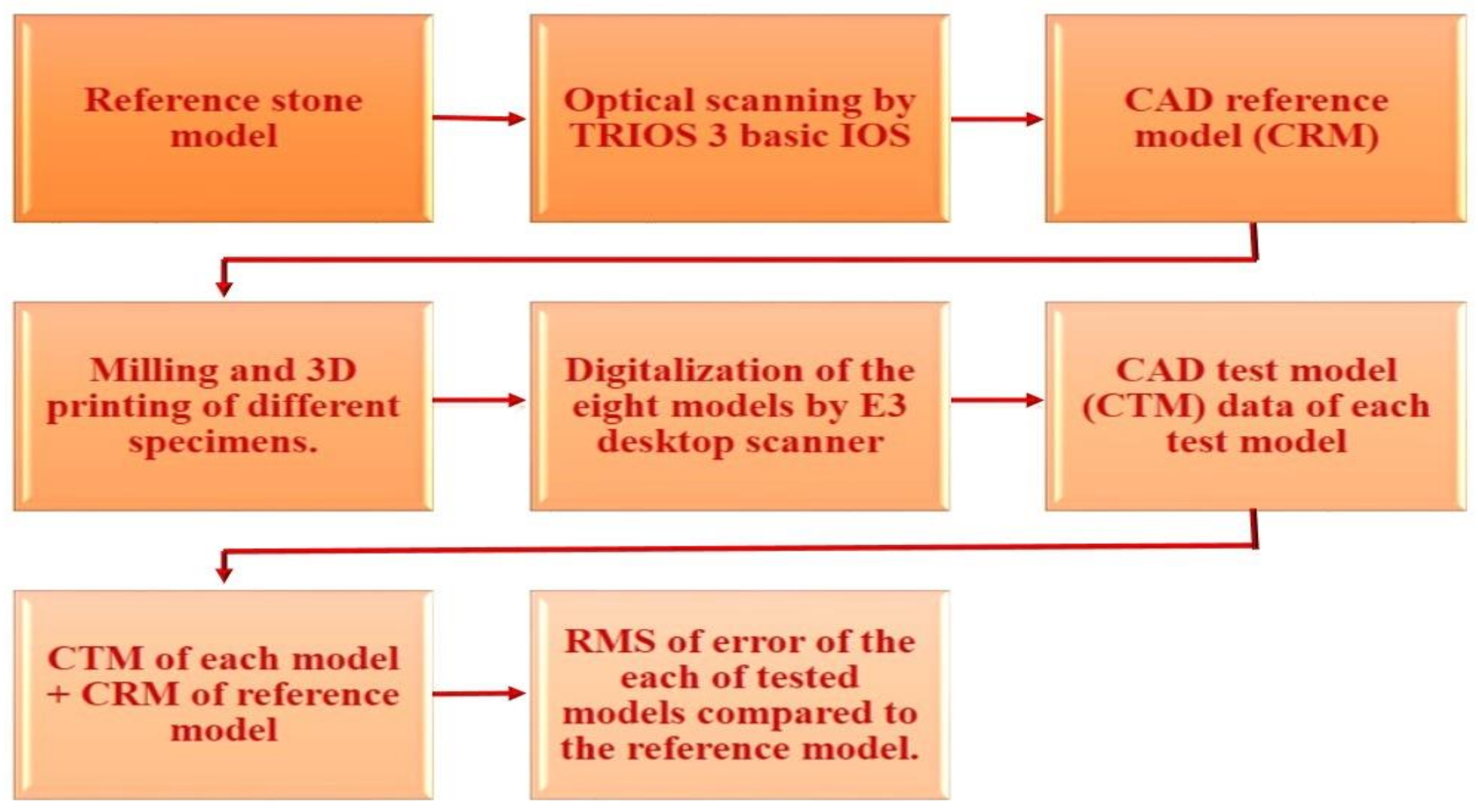 Reference stone model

Optical scanning by TRIOS 3 basic IOS

CAD reference model (CRM)

Milling and 3D printing of different specimens.

Digitalization of the eight models by E3 desktop scanner

CAD test model (CTM) data of each test model

CTM of each model + CRM of reference model

RMS of error of the each of tested models compared to the reference model.